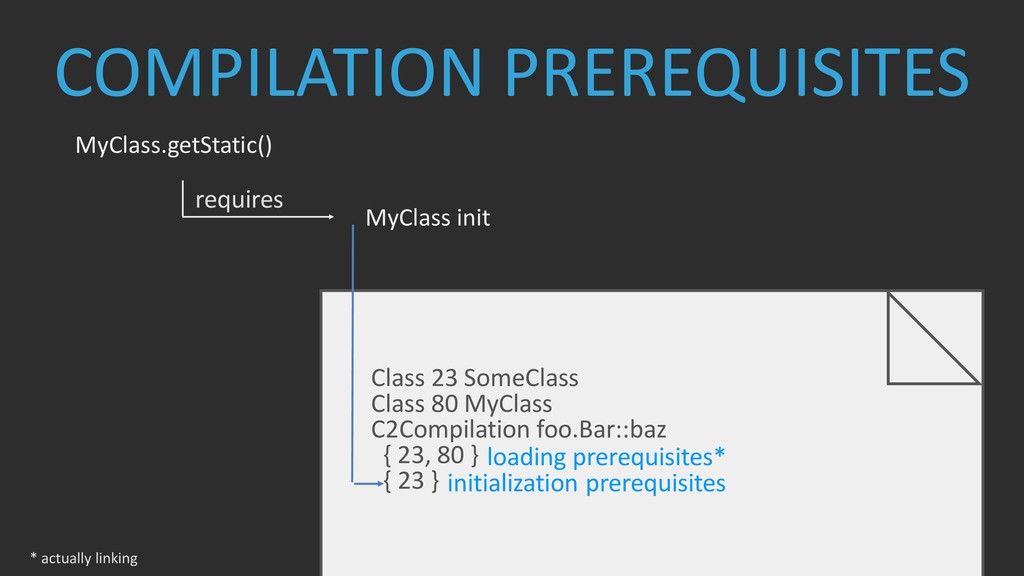 COMPILATION PREREQUISITES

MyClass.getStatic()

requires

MyClass init

Class 23 SomeClass
Class 80 MyClass
C2Compilation foo.Bar::baz
{ 23, 80 } loading prerequisites*
{ 23 } initialization prerequisites

* actually linking